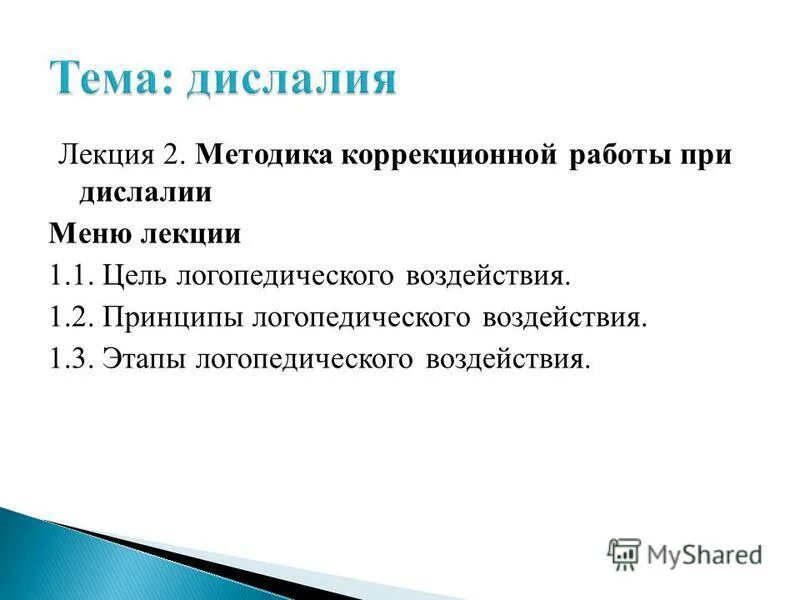 Тема: дислалия

Лекция 2. Методика коррекционной работы при дислалии

Меню лекции

1.1. Цель логопедического воздействия.

1.2. Принципы логопедического воздействия.

1.3. Этапы логопедического воздействия.

MyShared